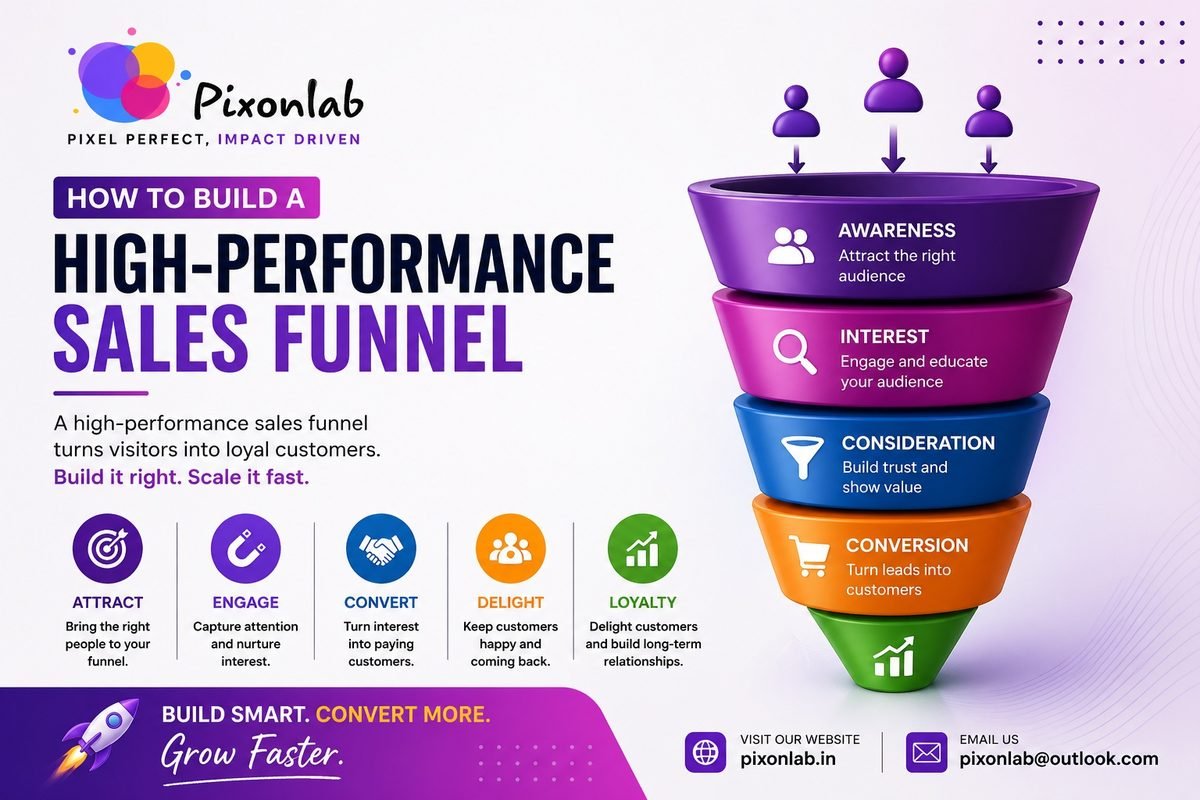 Pixonlab
PIXEL PERFECT, IMPACT DRIVEN

HOW TO BUILD A
HIGH-PERFORMANCE
SALES FUNNEL

A high-performance sales funnel turns visitors into loyal customers.
Build it right. Scale it fast.

ATTRACT
Bring the right people to your funnel.

ENGAGE
Capture attention and nurture interest.

CONVERT
Turn interest into paying customers.

DELIGHT
Keep customers happy and coming back.

LOYALTY
Delight customers and build long-term relationships.

AWARENESS
Attract the right audience

INTEREST
Engage and educate your audience

CONSIDERATION
Build trust and show value

CONVERSION
Turn leads into customers

BUILD SMART. CONVERT MORE.
Grow Faster.

VISIT OUR WEBSITE
pixonlab.in

EMAIL US
pixonlab@outlook.com